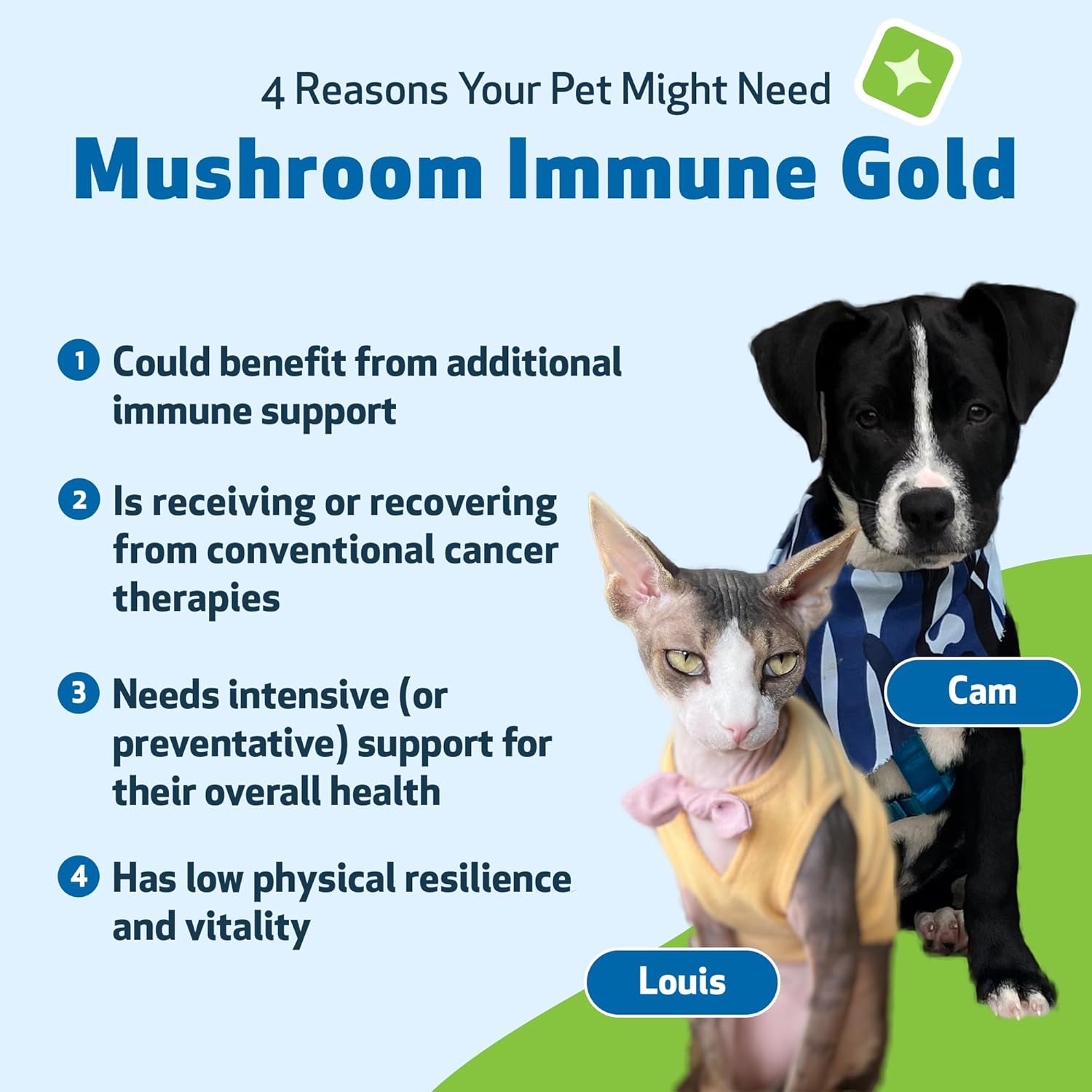 4 Reasons Your Pet Might Need

Mushroom Immune Gold

1 Could benefit from additional immune support

2 Is receiving or recovering from conventional cancer therapies

3 Needs intensive (or preventative) support for their overall health

4 Has low physical resilience and vitality

Cam

Louis